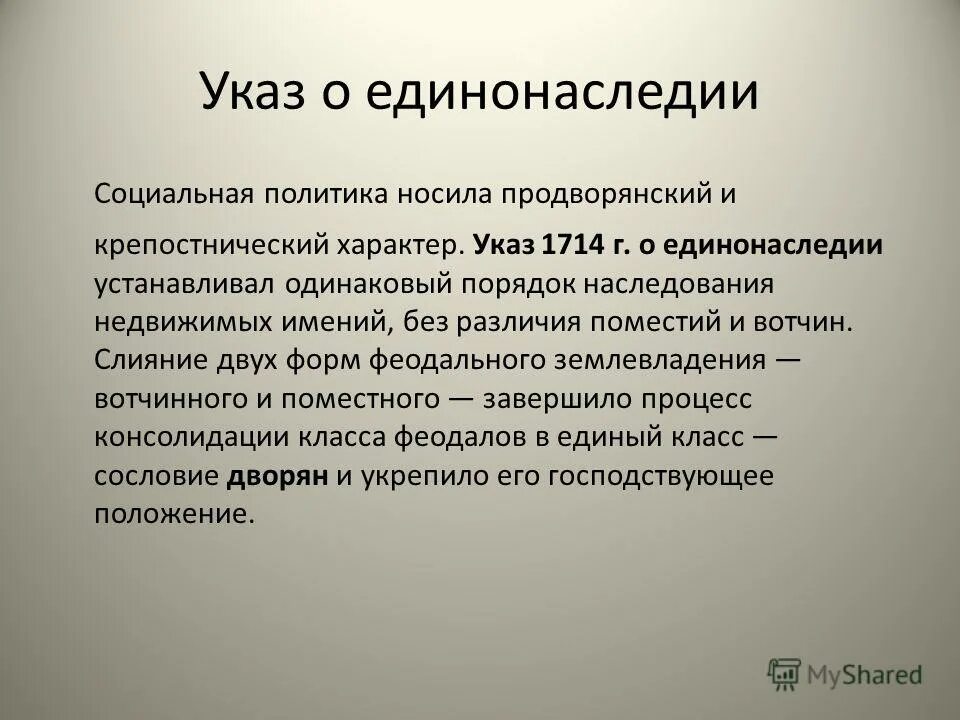 Указ о единонаследии

Социальная политика носила продворянский и крепостнический характер. Указ 1714 г. о единонаследии устанавливал одинаковый порядок наследования недвижимых имений, без различия поместий и вотчин. Слияние двух форм феодального землевладения — вотчинного и поместного — завершило процесс консолидации класса феодалов в единый класс — сословие дворян и укрепило его господствующее положение.

MyShared